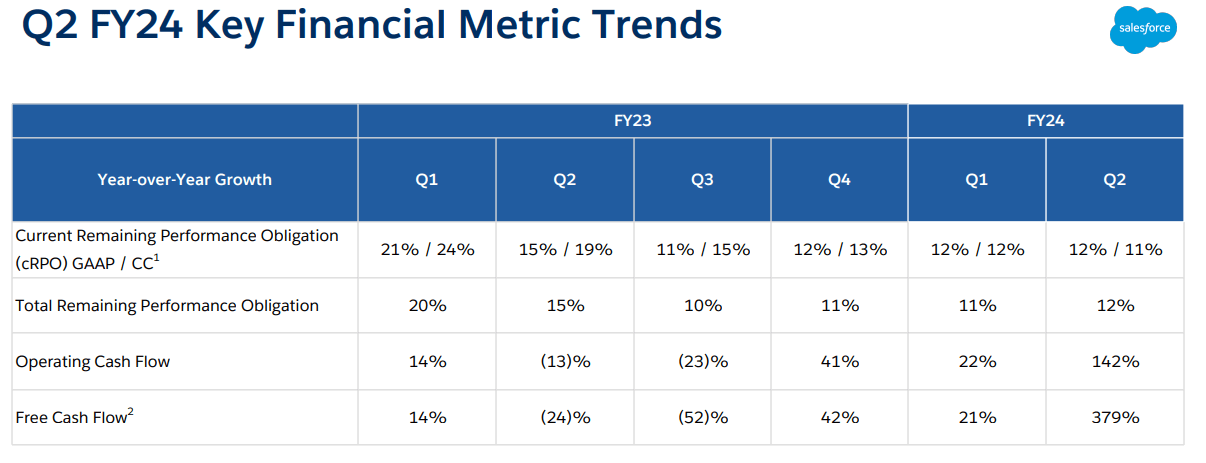 Q2 FY24 Key Financial Metric Trends

salesforce

| | FY23 | | | | FY24 | |
|---|---|---|---|---|---|---|
| Year-over-Year Growth | Q1 | Q2 | Q3 | Q4 | Q1 | Q2 |
| Current Remaining Performance Obligation (cRPO) GAAP / CC$^1$ | 21% / 24% | 15% / 19% | 11% / 15% | 12% / 13% | 12% / 12% | 12% / 11% |
| Total Remaining Performance Obligation | 20% | 15% | 10% | 11% | 11% | 12% |
| Operating Cash Flow | 14% | (13)% | (23)% | 41% | 22% | 142% |
| Free Cash Flow$^2$ | 14% | (24)% | (52)% | 42% | 21% | 379% |